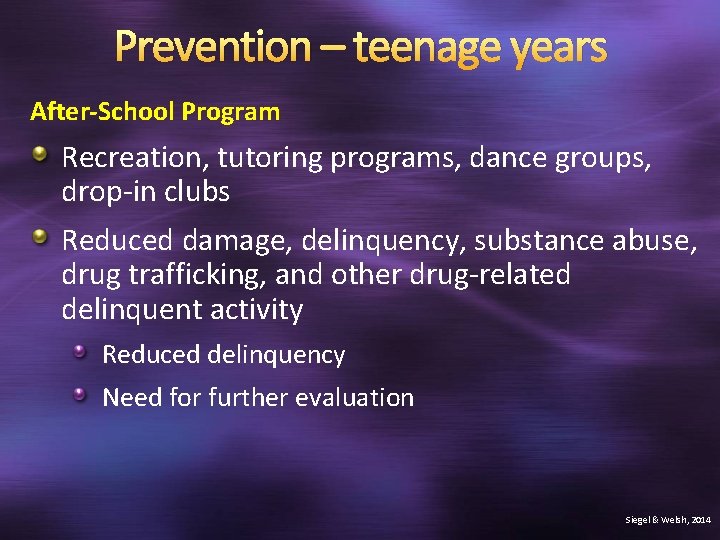 Prevention – teenage years

After-School Program

Recreation, tutoring programs, dance groups, drop-in clubs

Reduced damage, delinquency, substance abuse, drug trafficking, and other drug-related delinquent activity

Reduced delinquency

Need for further evaluation

Siegel & Welsh, 2014